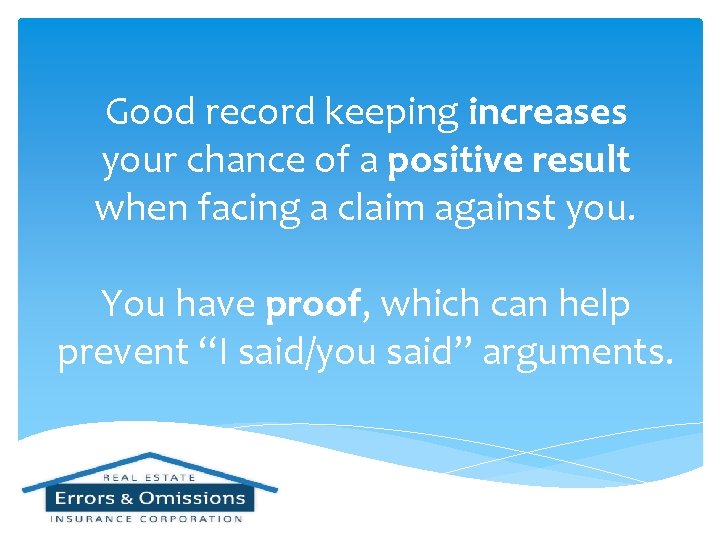 Good record keeping increases your chance of a positive result when facing a claim against you.

You have proof, which can help prevent “I said/you said” arguments.

REAL ESTATE
Errors & Omissions
INSURANCE CORPORATION